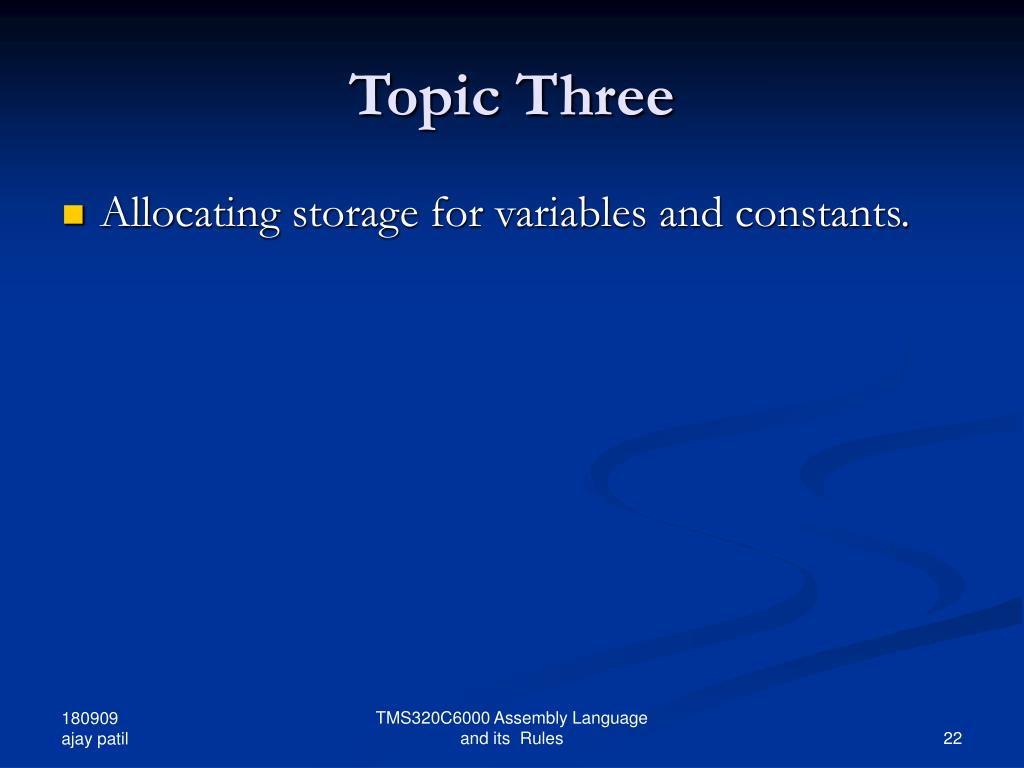 Topic Three

Allocating storage for variables and constants.

180909
ajay patil

TMS320C6000 Assembly Language and its Rules

22